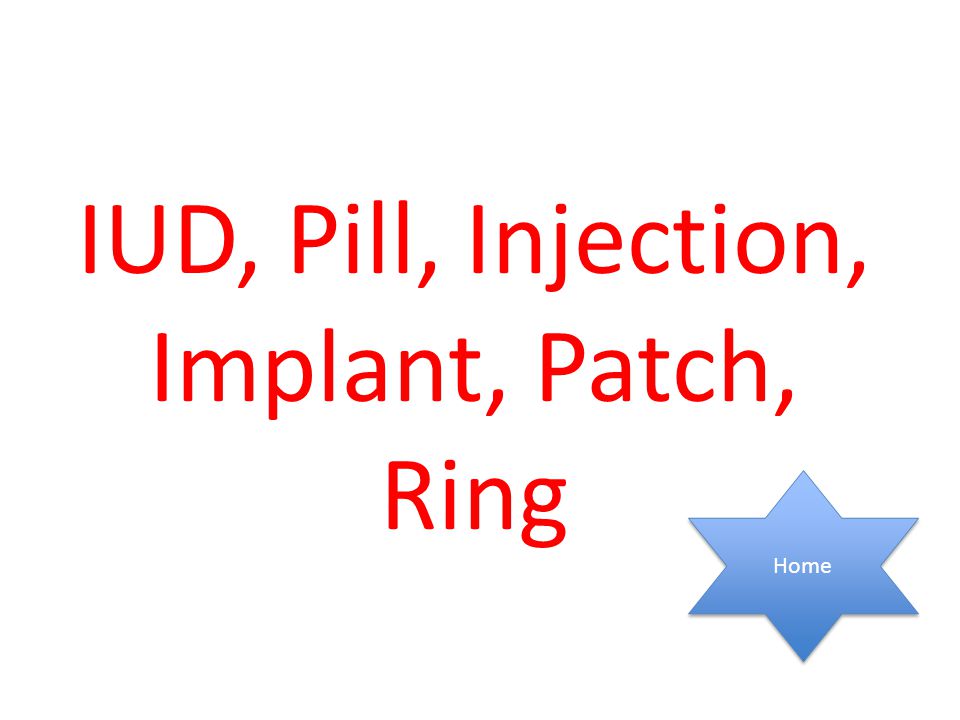 IUD, Pill, Injection, Implant, Patch, Ring

Home